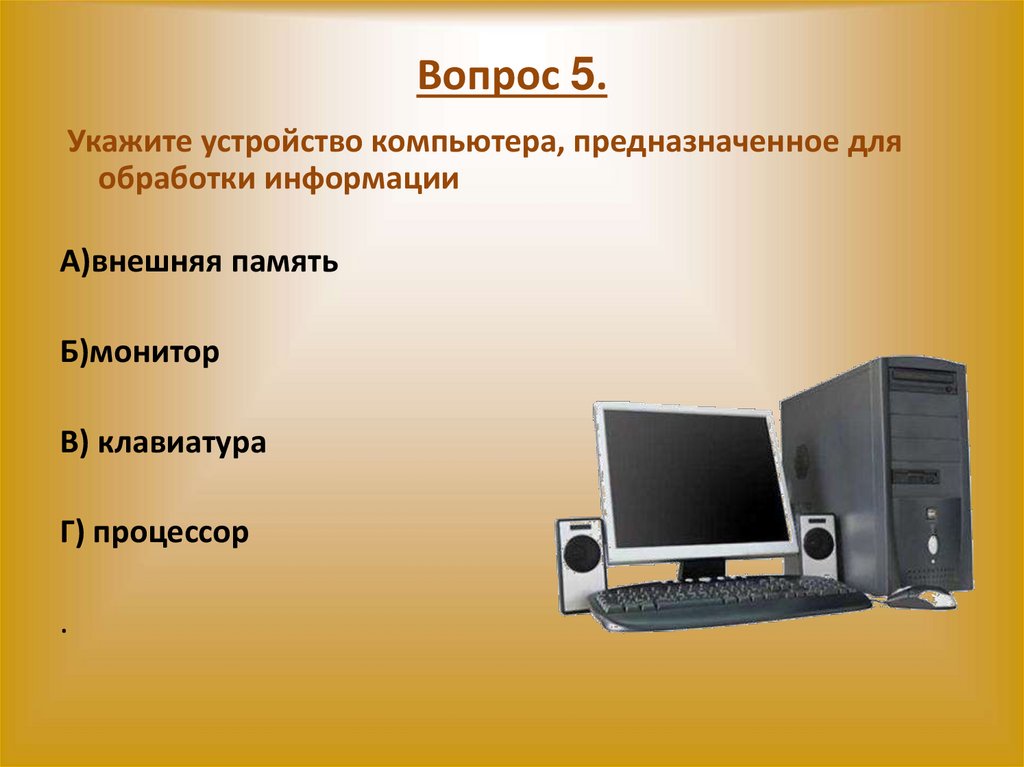 Вопрос 5.

Укажите устройство компьютера, предназначенное для обработки информации

А)внешняя память

Б)монитор

В) клавиатура

Г) процессор

.